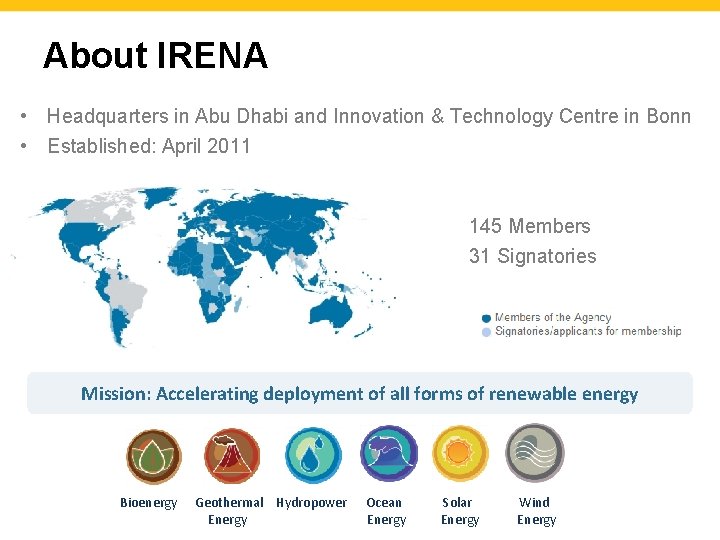 About IRENA

• Headquarters in Abu Dhabi and Innovation & Technology Centre in Bonn
• Established: April 2011

145 Members
31 Signatories

Members of the Agency
Signatories/applicants for membership

Mission: Accelerating deployment of all forms of renewable energy

Bioenergy
Geothermal Energy
Hydropower
Ocean Energy
Solar Energy
Wind Energy